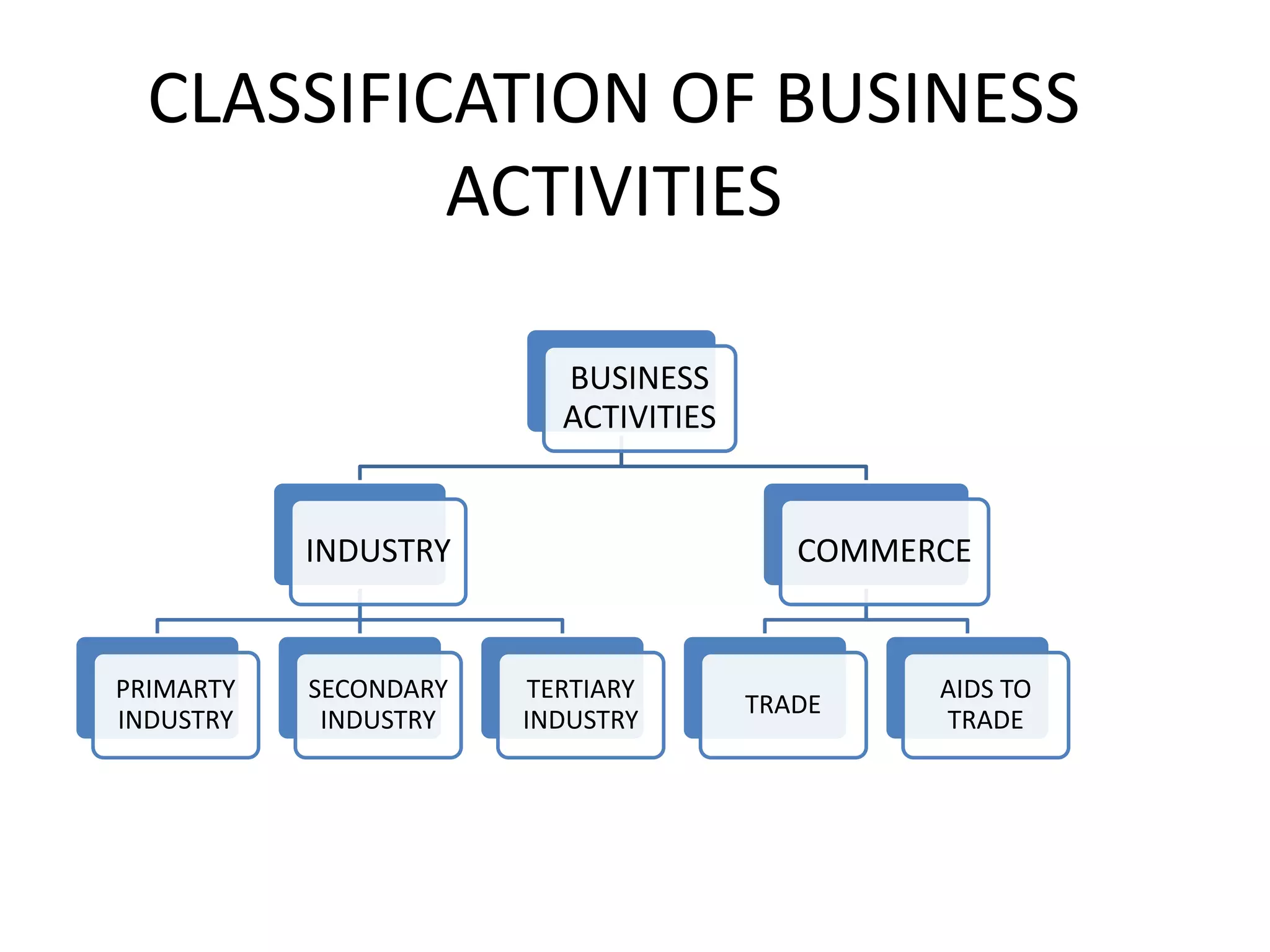 CLASSIFICATION OF BUSINESS ACTIVITIES

BUSINESS ACTIVITIES

INDUSTRY

COMMERCE

PRIMARTY INDUSTRY

SECONDARY INDUSTRY

TERTIARY INDUSTRY

TRADE

AIDS TO TRADE